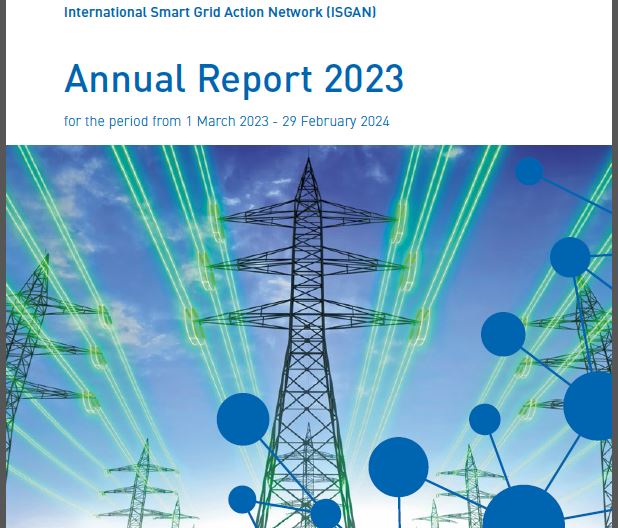 International Smart Grid Action Network (ISGAN)

Annual Report 2023

for the period from 1 March 2023 - 29 February 2024